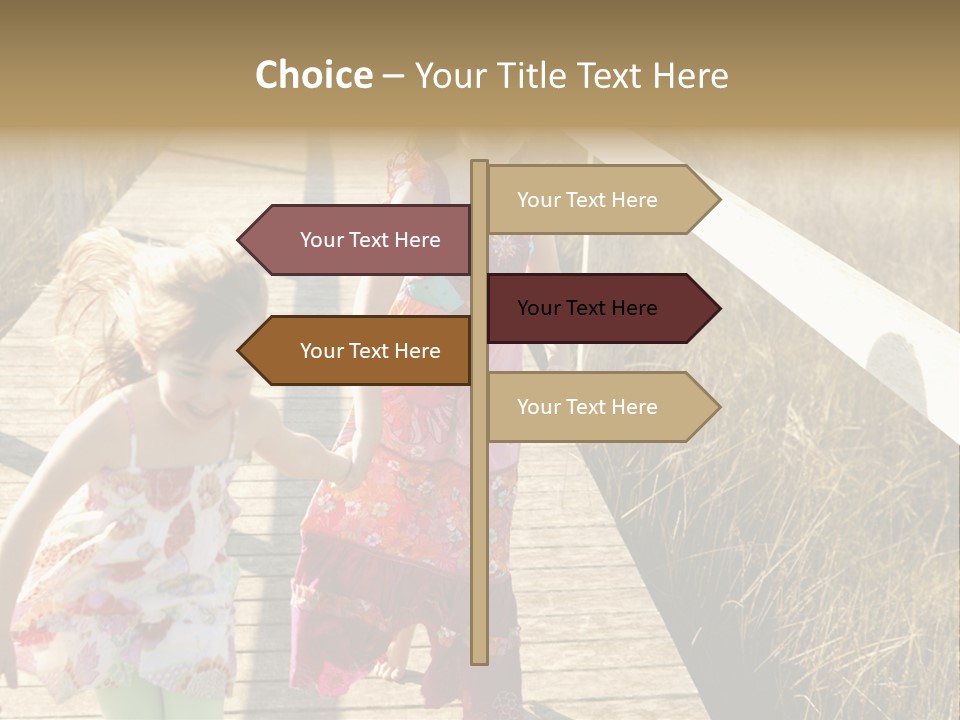 Choice – Your Title Text Here

Your Text Here

Your Text Here

Your Text Here

Your Text Here

Your Text Here